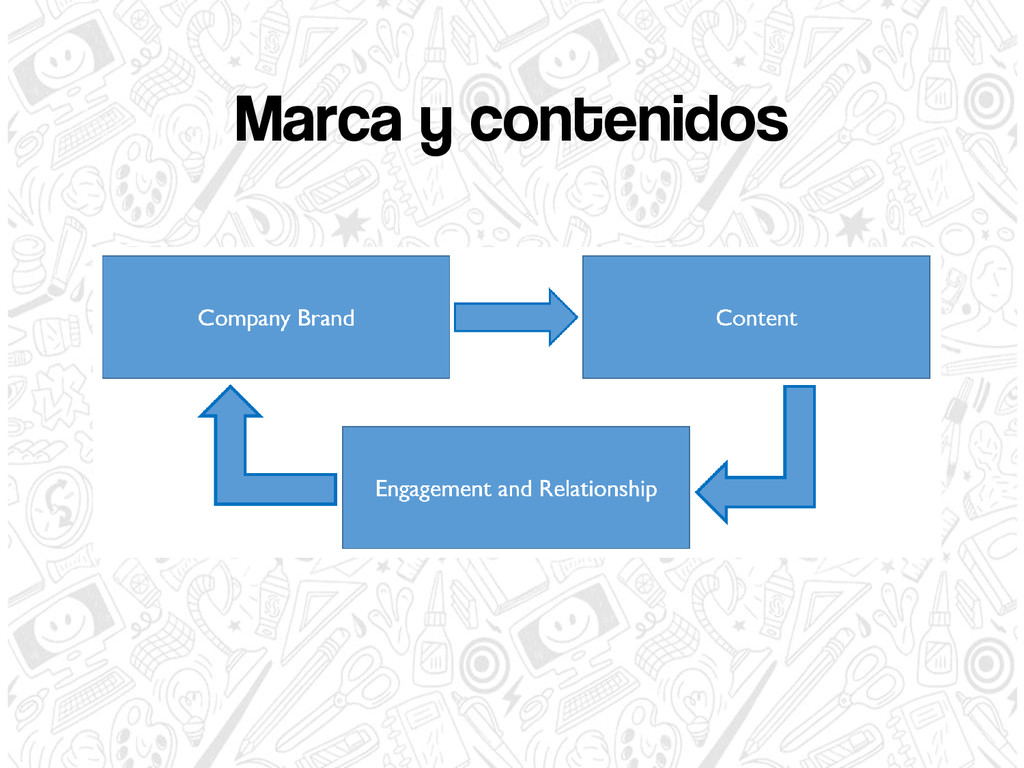 Marca y contenidos

Company Brand

Content

Engagement and Relationship